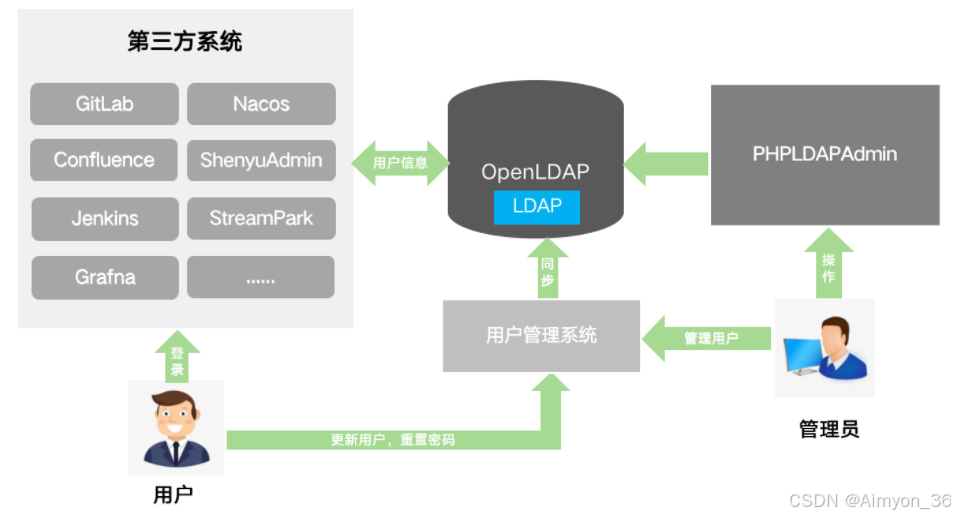 第三方系统

GitLab
Nacos
Confluence
ShenyuAdmin
Jenkins
StreamPark
Grafna
......

用户信息

OpenLDAP
LDAP

PHPLDAPAdmin

同步

操作

用户管理系统

管理用户

登录

更新用户，重置密码

用户

管理员

CSDN @Aimyon_36